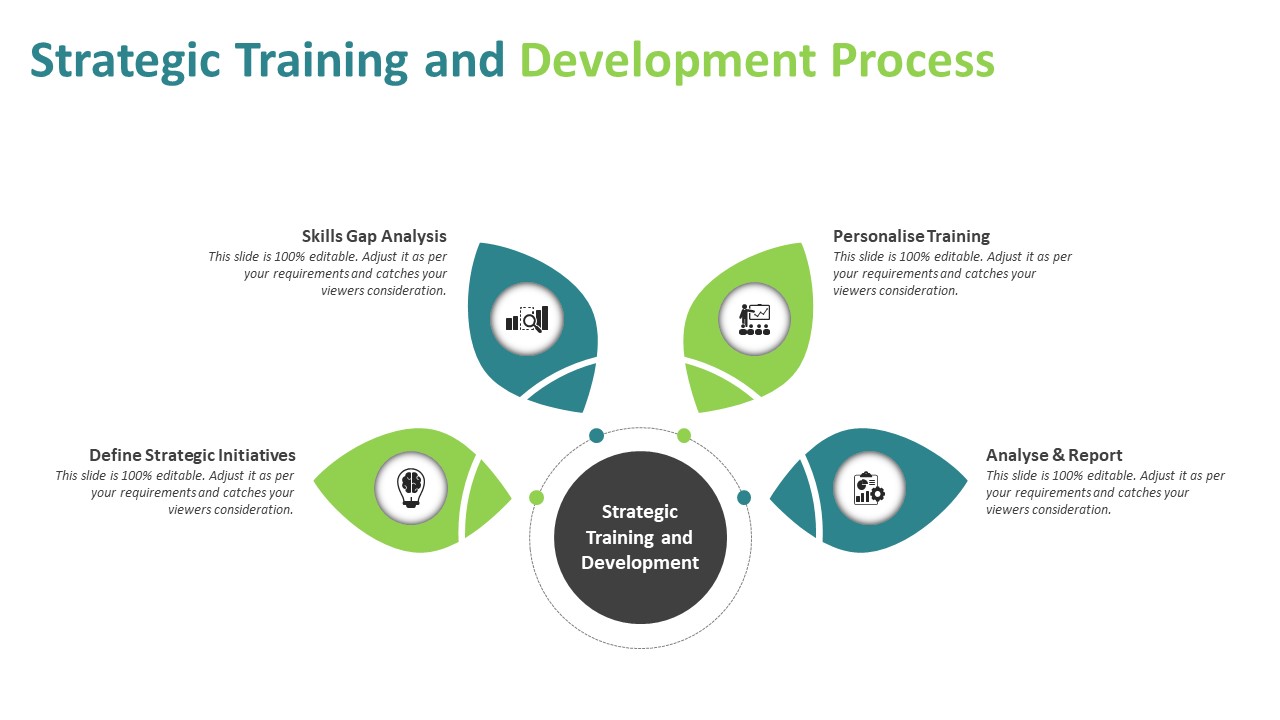 Strategic Training and Development Process

Skills Gap Analysis
This slide is 100% editable. Adjust it as per your requirements and catches your viewers consideration.

Personalise Training
This slide is 100% editable. Adjust it as per your requirements and catches your viewers consideration.

Define Strategic Initiatives
This slide is 100% editable. Adjust it as per your requirements and catches your viewers consideration.

Strategic Training and Development

Analyse & Report
This slide is 100% editable. Adjust it as per your requirements and catches your viewers consideration.